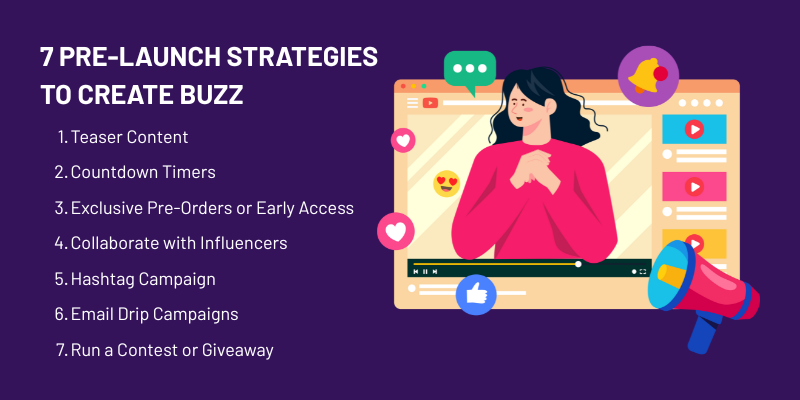 7 PRE-LAUNCH STRATEGIES TO CREATE BUZZ

1. Teaser Content
2. Countdown Timers
3. Exclusive Pre-Orders or Early Access
4. Collaborate with Influencers
5. Hashtag Campaign
6. Email Drip Campaigns
7. Run a Contest or Giveaway